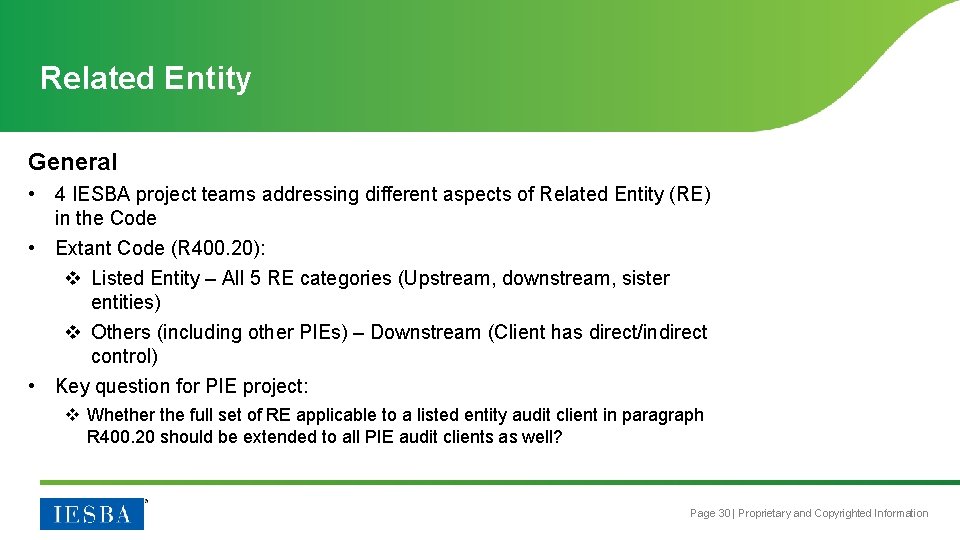 Related Entity

General

• 4 IESBA project teams addressing different aspects of Related Entity (RE) in the Code

• Extant Code (R400.20):

❖ Listed Entity – All 5 RE categories (Upstream, downstream, sister entities)

❖ Others (including other PIEs) – Downstream (Client has direct/indirect control)

• Key question for PIE project:

❖ Whether the full set of RE applicable to a listed entity audit client in paragraph R400.20 should be extended to all PIE audit clients as well?

IESBA

Page 30 | Proprietary and Copyrighted Information